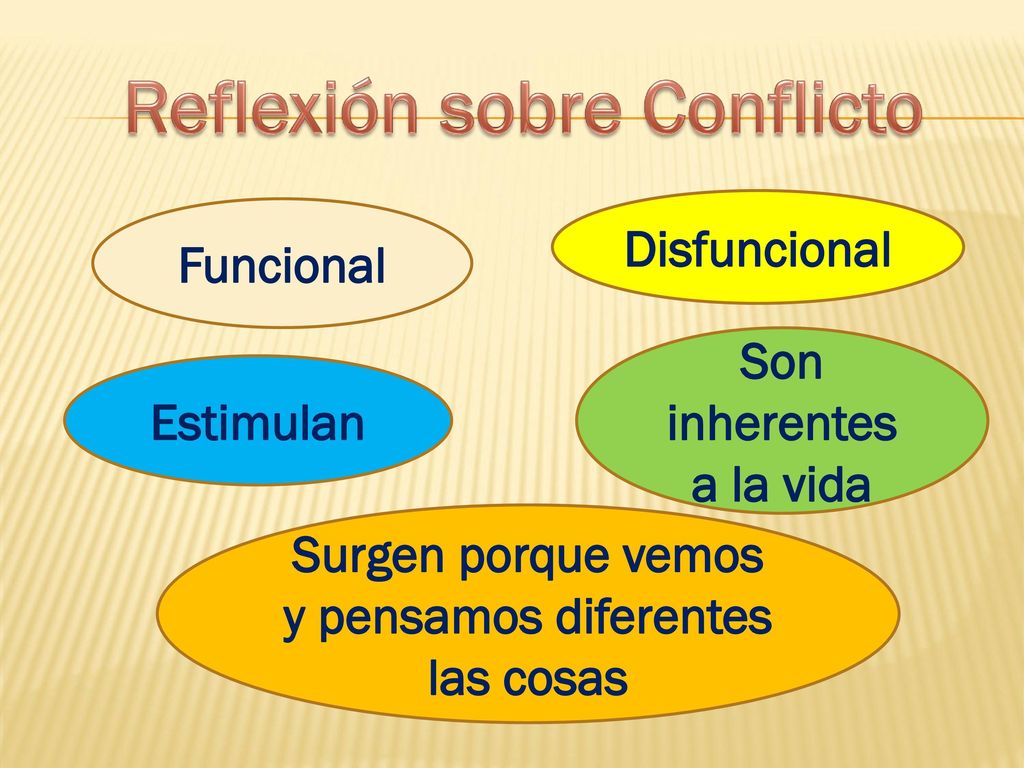 Reflexión sobre Conflicto

Funcional

Disfuncional

Estimulan

Son inherentes a la vida

Surgen porque vemos y pensamos diferentes las cosas